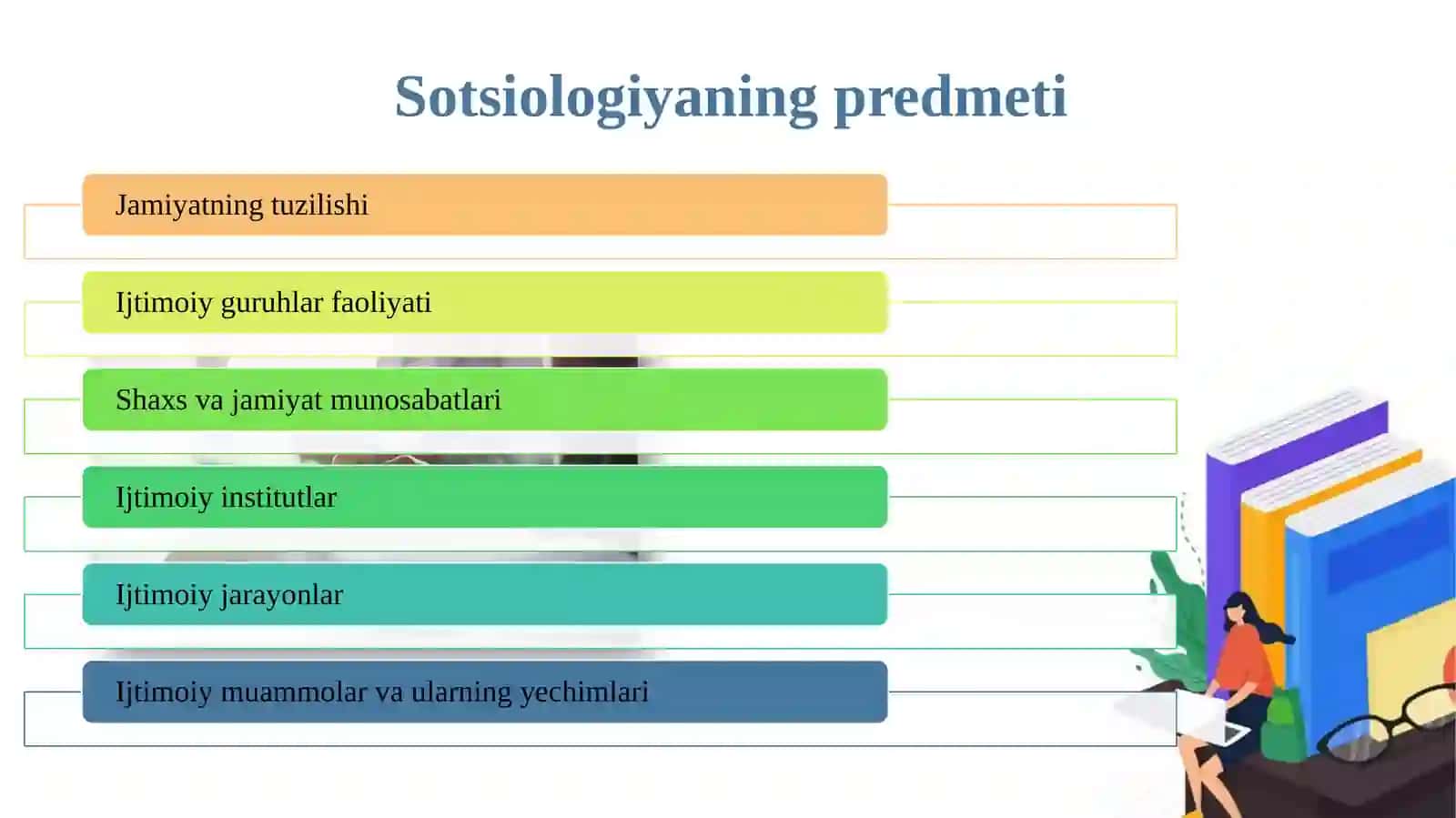 Sotsiologiyaning predmeti

Jamiyatning tuzilishi

Ijtimoiy guruhlar faoliyati

Shaxs va jamiyat munosabatlari

Ijtimoiy institutlar

Ijtimoiy jarayonlar

Ijtimoiy muammolar va ularning yechimlari